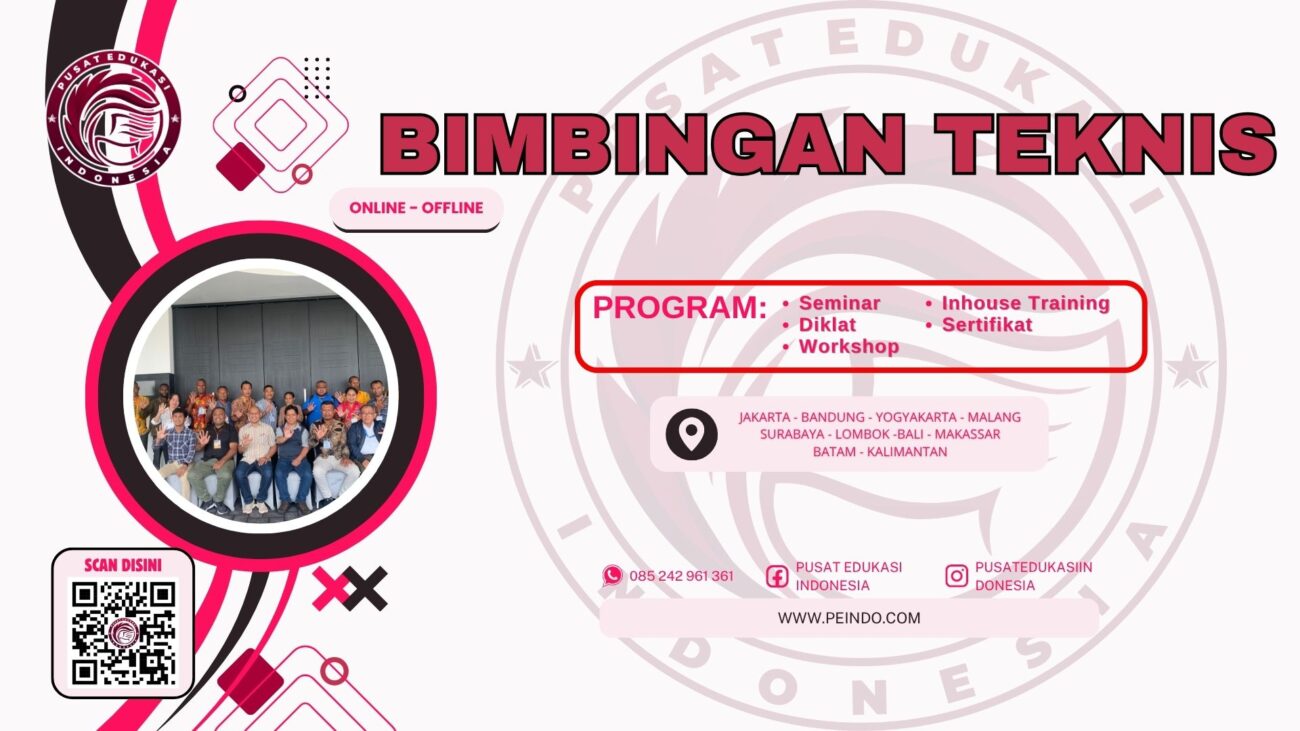 PUSAT EDUKASI INDONESIA

BIMBINGAN TEKNIS

ONLINE - OFFLINE

PROGRAM:
• Seminar
• Diklat
• Workshop
• Inhouse Training
• Sertifikat

JAKARTA - BANDUNG - YOGYAKARTA - MALANG
SURABAYA - LOMBOK -BALI - MAKASSAR
BATAM - KALIMANTAN

SCAN DISINI

085 242 961 361

PUSAT EDUKASI INDONESIA

PUSATEDUKASIIN DONESIA

WWW.PEINDO.COM

PUSAT EDUKASI INDONESIA